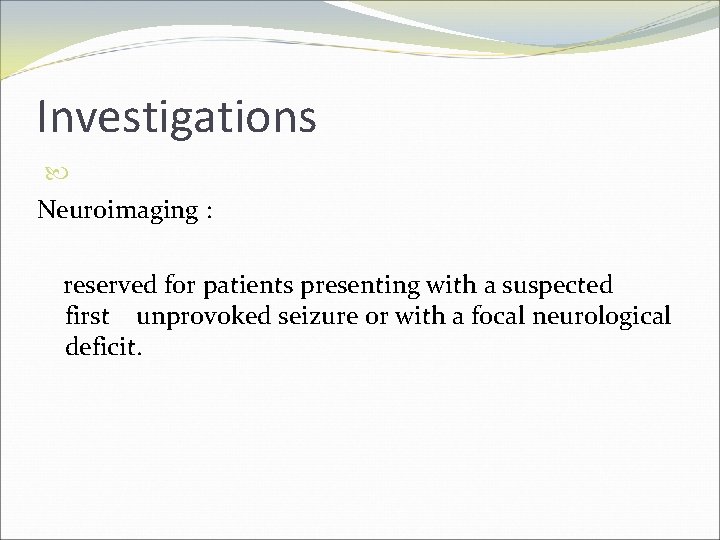 Investigations

Neuroimaging :

reserved for patients presenting with a suspected first unprovoked seizure or with a focal neurological deficit.